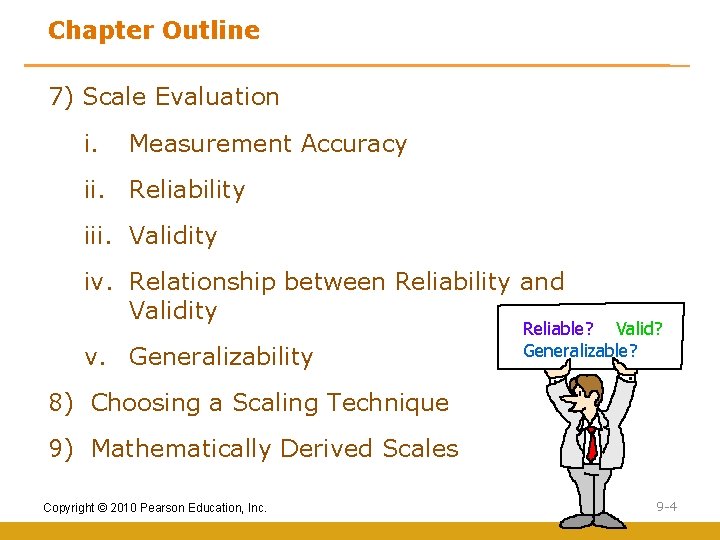 Chapter Outline

7) Scale Evaluation

i. Measurement Accuracy

ii. Reliability

iii. Validity

iv. Relationship between Reliability and Validity

v. Generalizability

8) Choosing a Scaling Technique

9) Mathematically Derived Scales

Reliable? Valid? Generalizable?

Copyright © 2010 Pearson Education, Inc.

9-4